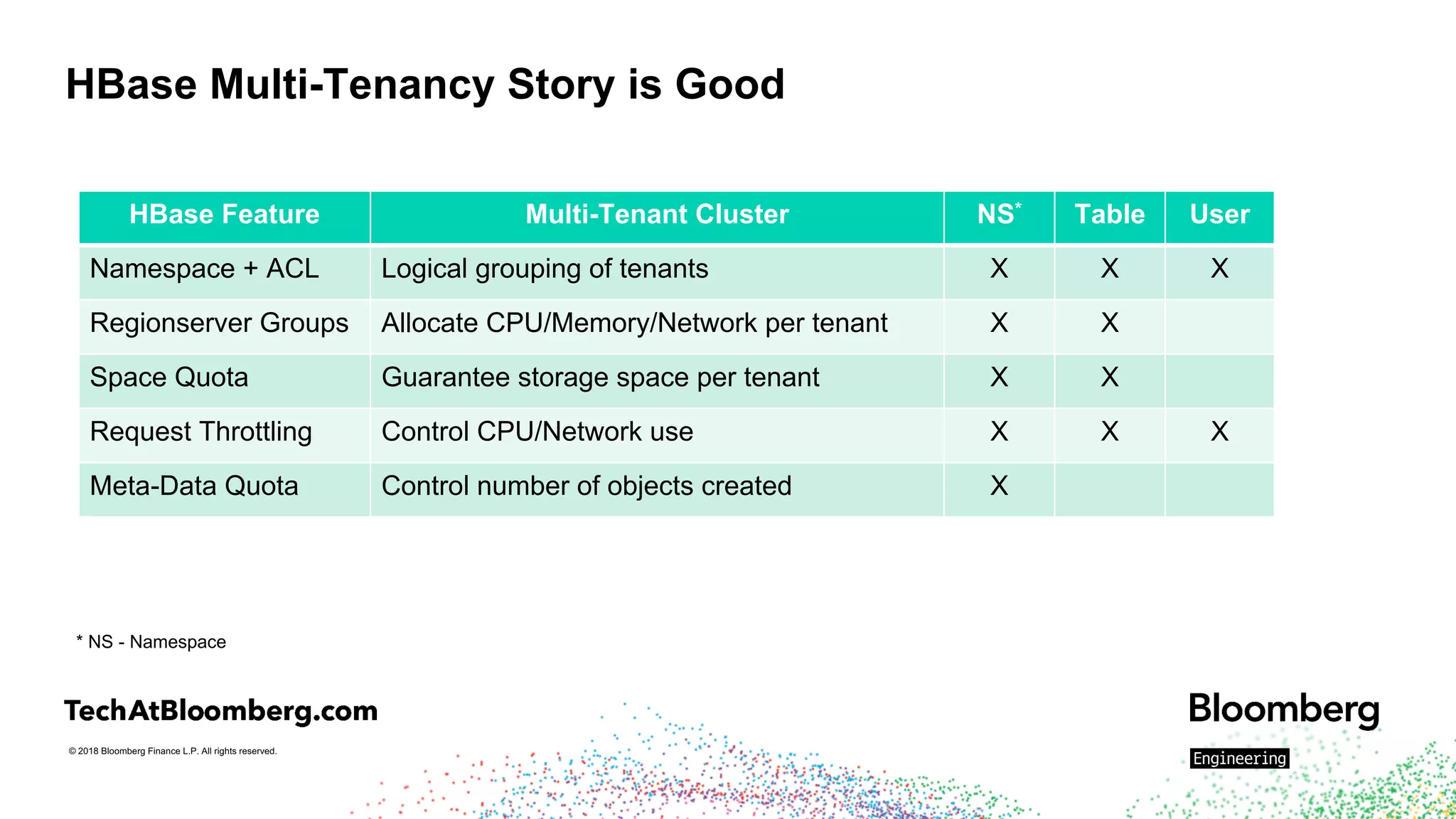 HBase Multi-Tenancy Story is Good

| HBase Feature | Multi-Tenant Cluster | NS* | Table | User |
|---|---|---|---|---|
| Namespace + ACL | Logical grouping of tenants | X | X | X |
| Regionserver Groups | Allocate CPU/Memory/Network per tenant | X | X | |
| Space Quota | Guarantee storage space per tenant | X | X | |
| Request Throttling | Control CPU/Network use | X | X | X |
| Meta-Data Quota | Control number of objects created | X | | |

* NS - Namespace

TechAtBloomberg.com

© 2018 Bloomberg Finance L.P. All rights reserved.

Bloomberg

Engineering